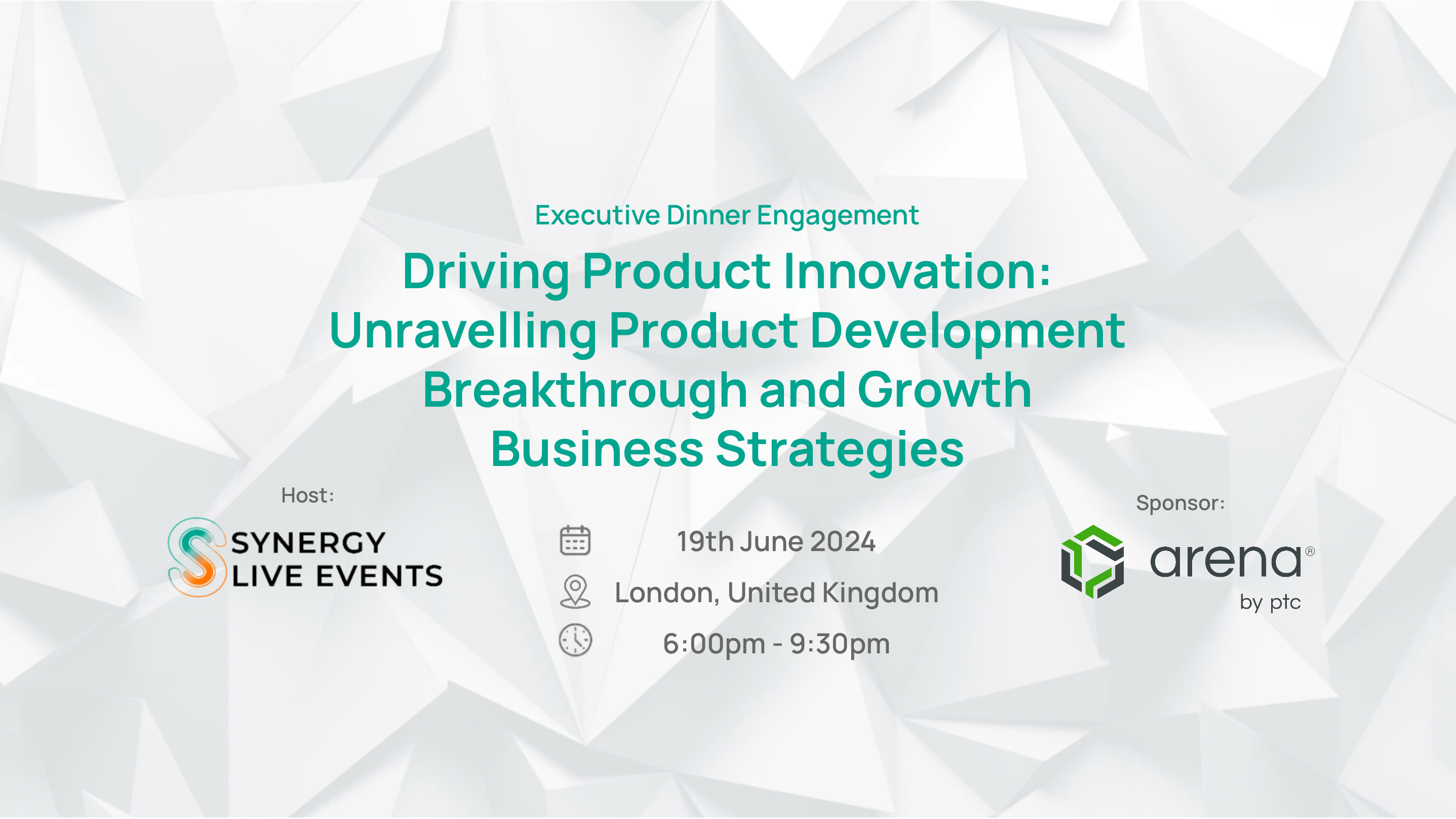 Executive Dinner Engagement

Driving Product Innovation: Unravelling Product Development Breakthrough and Growth Business Strategies

Host:

SYNERGY LIVE EVENTS

19th June 2024

London, United Kingdom

6:00pm - 9:30pm

Sponsor:

arena®
by ptc